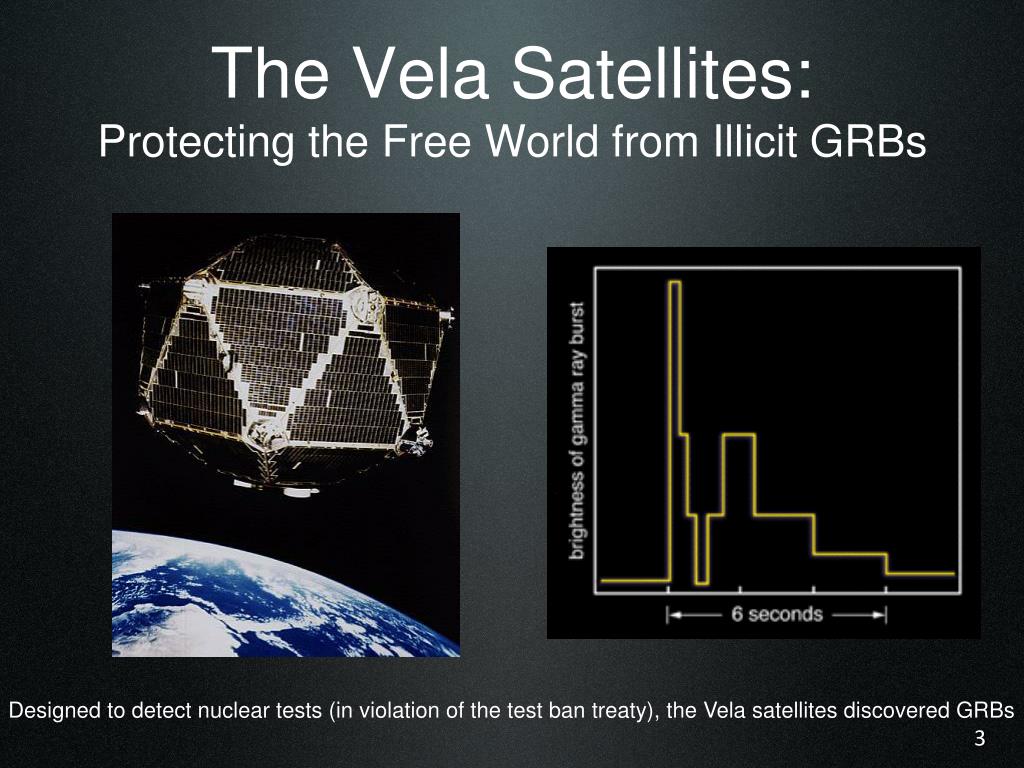 The Vela Satellites:
Protecting the Free World from Illicit GRBs

brightness of gamma ray burst

6 seconds

Designed to detect nuclear tests (in violation of the test ban treaty), the Vela satellites discovered GRBs

3